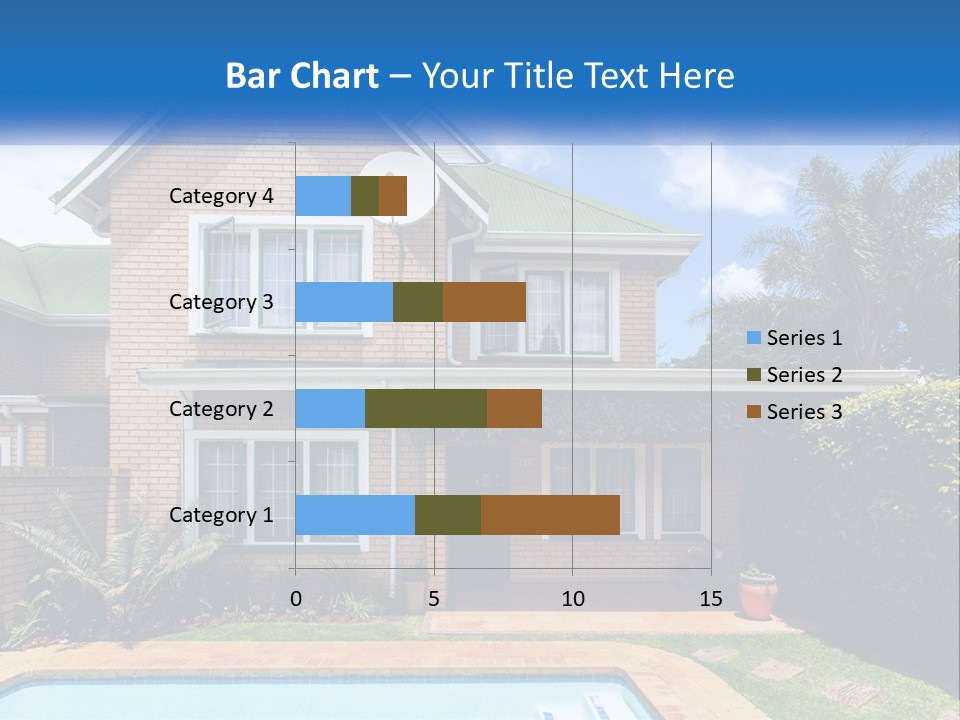 Bar Chart – Your Title Text Here

Category 4
Category 3
Category 2
Category 1

0
5
10
15

Series 1
Series 2
Series 3